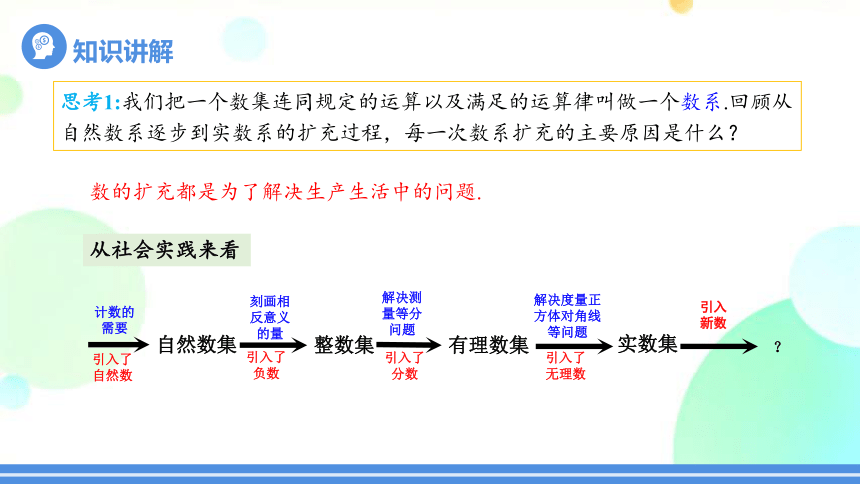 知识讲解

思考1:我们把一个数集连同规定的运算以及满足的运算律叫做一个数系.回顾从自然数系逐步到实数系的扩充过程，每一次数系扩充的主要原因是什么？

数的扩充都是为了解决生产生活中的问题.

从社会实践来看

计数的需要

引入了自然数

自然数集

刻画相反意义的量

引入了负数

整数集

解决测量等分问题

引入了分数

有理数集

解决度量正方体对角线等问题

引入了无理数

实数集

引入新数

?